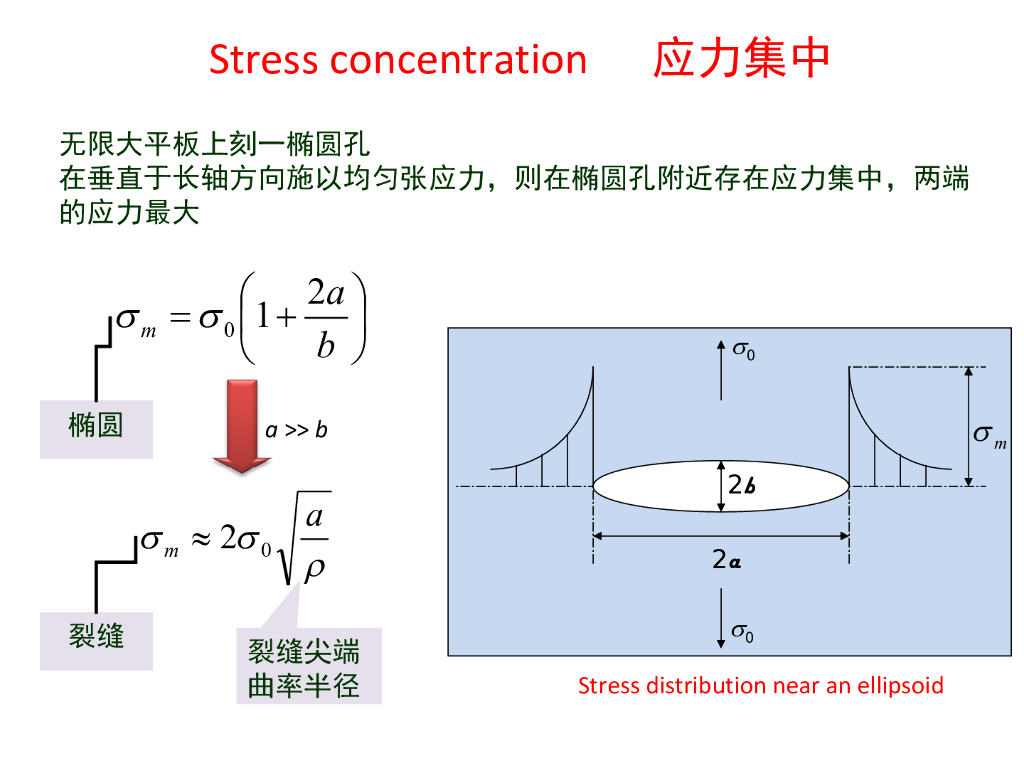 Stress concentration 应力集中

无限大平板上刻一椭圆孔
在垂直于长轴方向施以均匀张应力，则在椭圆孔附近存在应力集中，两端的应力最大

$\sigma_m = \sigma_0\left(1+\frac{2a}{b}\right)$

椭圆

$a >> b$

$\sigma_m \approx 2\sigma_0\sqrt{\frac{a}{\rho}}$

裂缝

裂缝尖端曲率半径

$\sigma_0$

$\sigma_m$

$2b$

$2a$

$\sigma_0$

Stress distribution near an ellipsoid